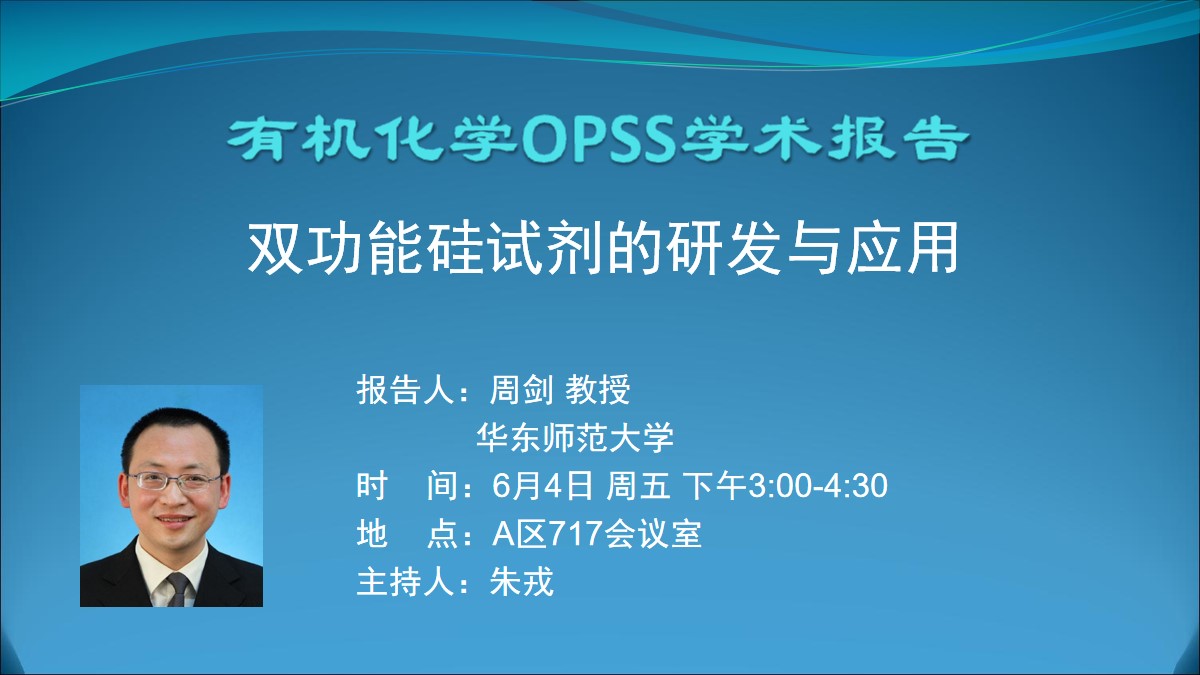 有机化学OPSS学术报告

双功能硅试剂的研发与应用

报告人：周剑 教授
华东师范大学
时 间：6月4日 周五 下午3:00-4:30
地 点：A区717会议室
主持人：朱戎